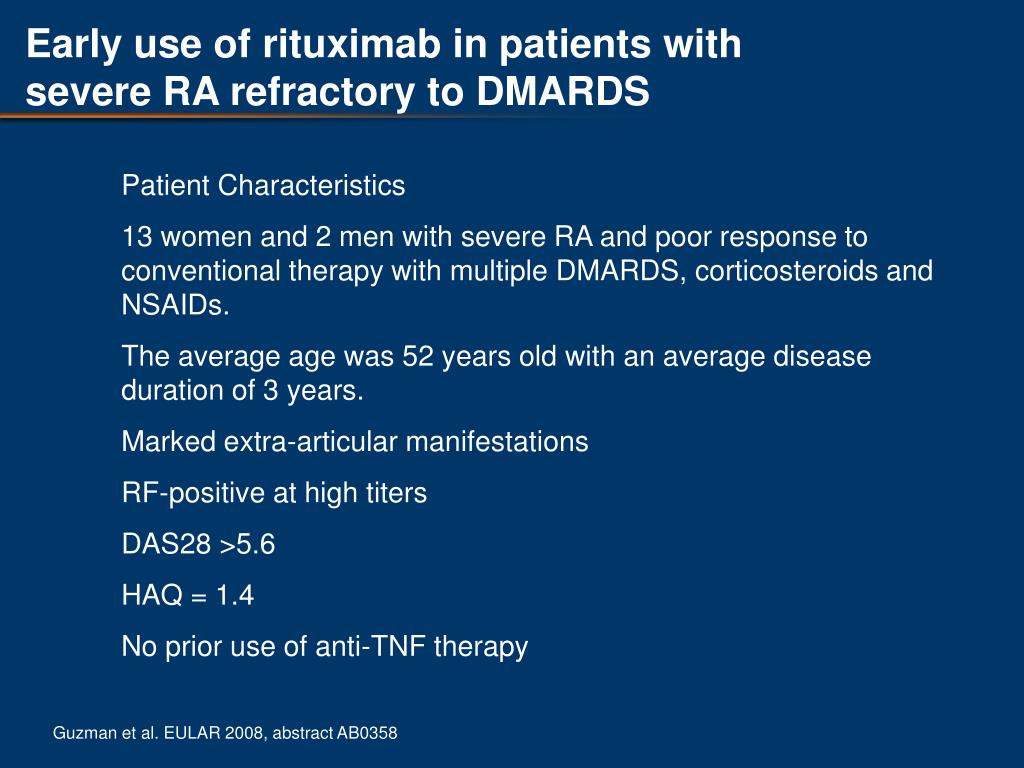 Early use of rituximab in patients with severe RA refractory to DMARDS

Patient Characteristics

13 women and 2 men with severe RA and poor response to conventional therapy with multiple DMARDS, corticosteroids and NSAIDs.

The average age was 52 years old with an average disease duration of 3 years.

Marked extra-articular manifestations

RF-positive at high titers

DAS28 >5.6

HAQ = 1.4

No prior use of anti-TNF therapy

Guzman et al. EULAR 2008, abstract AB0358